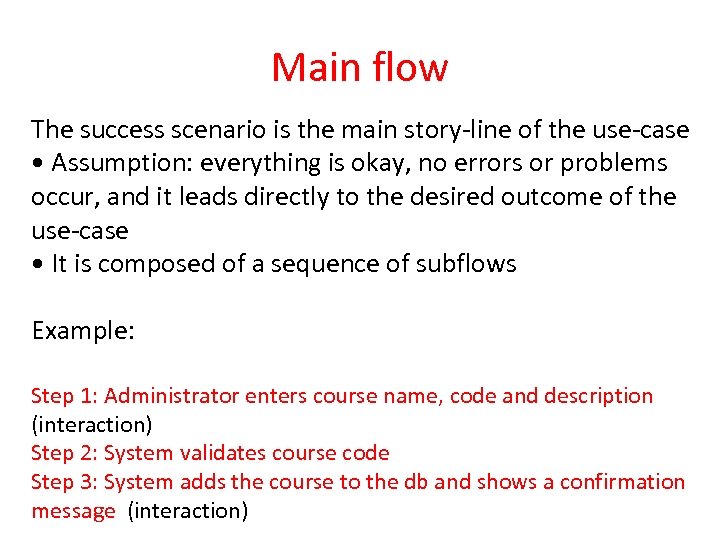 Main flow

The success scenario is the main story-line of the use-case
• Assumption: everything is okay, no errors or problems occur, and it leads directly to the desired outcome of the use-case
• It is composed of a sequence of subflows

Example:

Step 1: Administrator enters course name, code and description (interaction)
Step 2: System validates course code
Step 3: System adds the course to the db and shows a confirmation message (interaction)